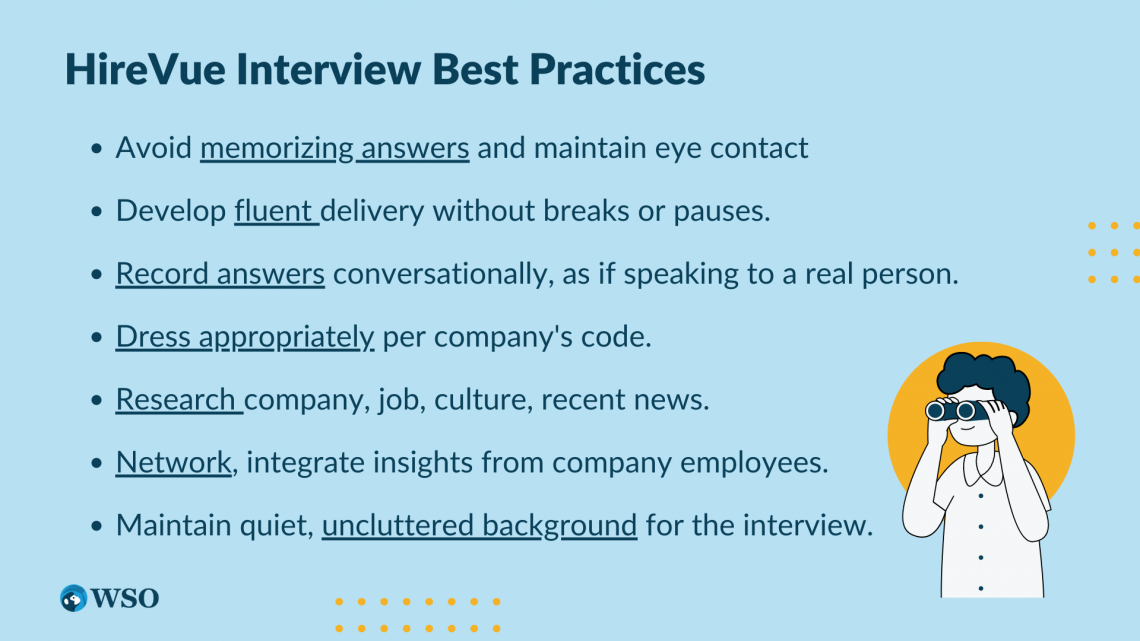 HireVue Interview Best Practices

- Avoid memorizing answers and maintain eye contact
- Develop fluent delivery without breaks or pauses.
- Record answers conversationally, as if speaking to a real person.
- Dress appropriately per company's code.
- Research company, job, culture, recent news.
- Network, integrate insights from company employees.
- Maintain quiet, uncluttered background for the interview.

WSO